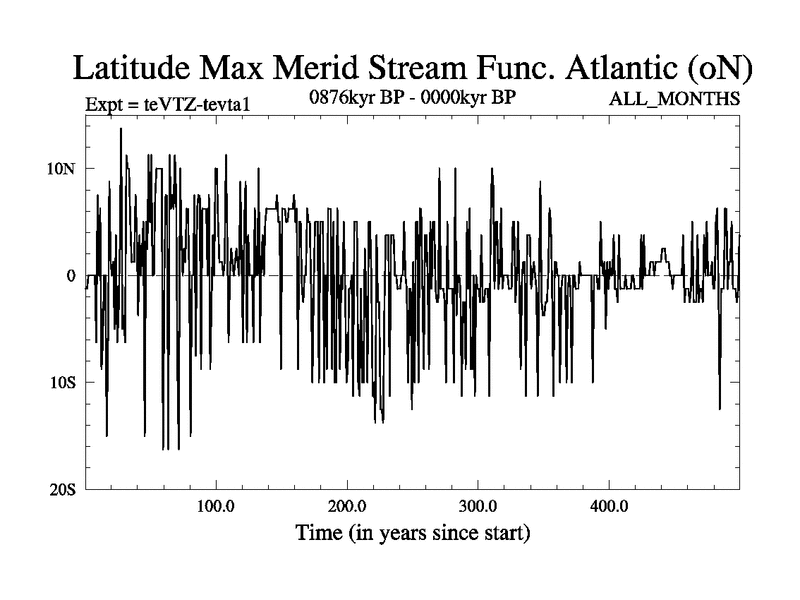 Latitude Max Merid Stream Func. Atlantic (oN)

Expt = teVTZ-tevta1
0876kyr BP - 0000kyr BP
ALL_MONTHS

10N
0
10S
20S

100.0
200.0
300.0
400.0

Time (in years since start)